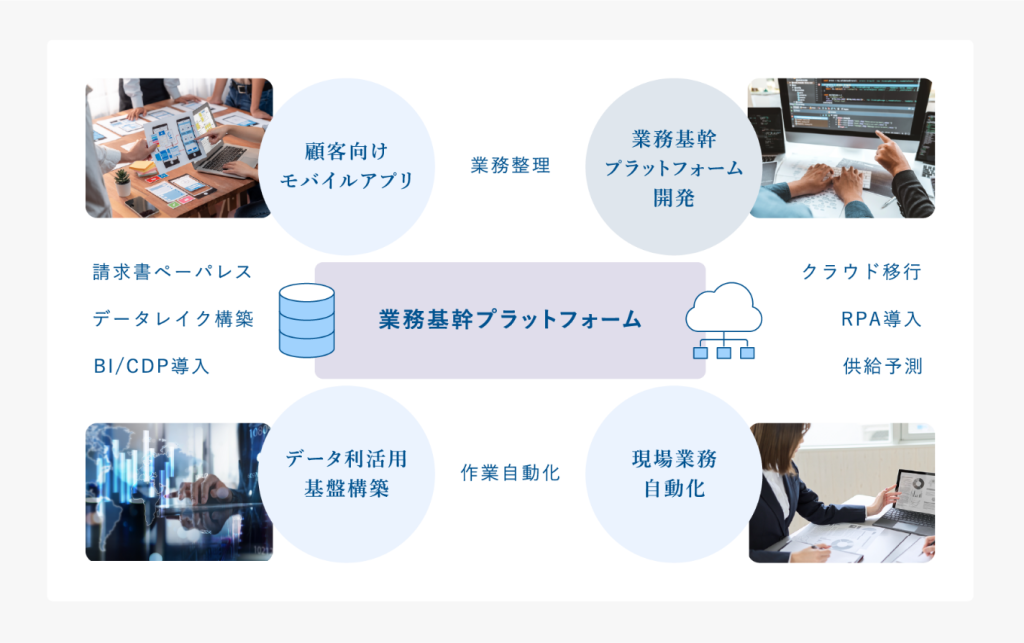 顧客向け
モバイルアプリ

業務整理

業務基幹
プラットフォーム
開発

請求書ペーパレス

データレイク構築

BI/CDP導入

業務基幹プラットフォーム

クラウド移行

RPA導入

供給予測

データ利活用
基盤構築

作業自動化

現場業務
自動化